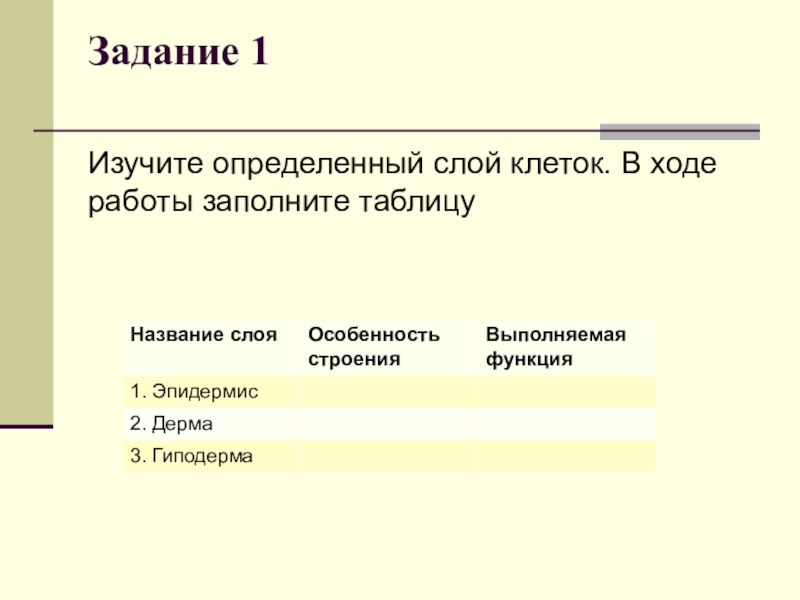 Задание 1

Изучите определенный слой клеток. В ходе работы заполните таблицу

| Название слоя | Особенность строения | Выполняемая функция |
|---|---|---|
| 1. Эпидермис | | |
| 2. Дерма | | |
| 3. Гиподерма | | |